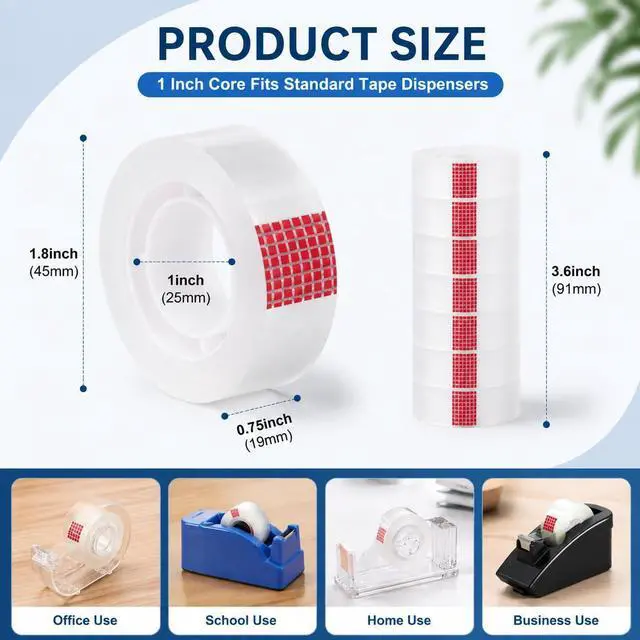 PRODUCT SIZE

1 Inch Core Fits Standard Tape Dispensers

1.8inch
(45mm)

1inch
(25mm)

0.75inch
(19mm)

3.6inch
(91mm)

Office Use

School Use

Home Use

Business Use